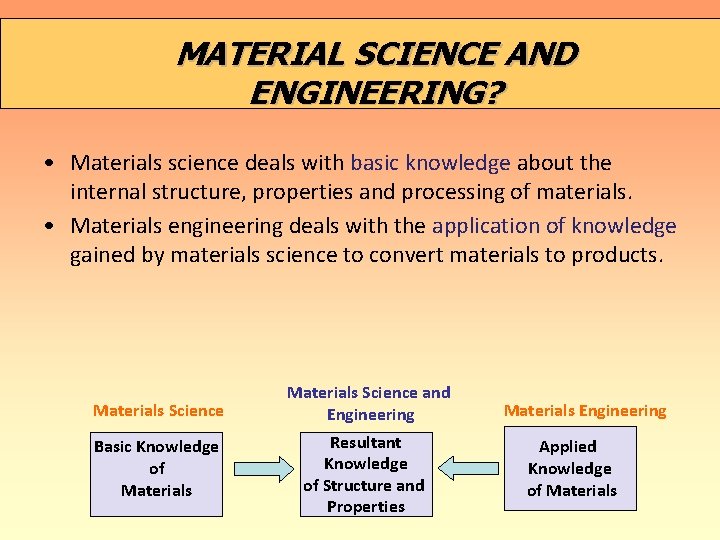 MATERIAL SCIENCE AND ENGINEERING?

• Materials science deals with basic knowledge about the internal structure, properties and processing of materials.

• Materials engineering deals with the application of knowledge gained by materials science to convert materials to products.

Materials Science

Basic Knowledge of Materials

Materials Science and Engineering

Resultant Knowledge of Structure and Properties

Materials Engineering

Applied Knowledge of Materials